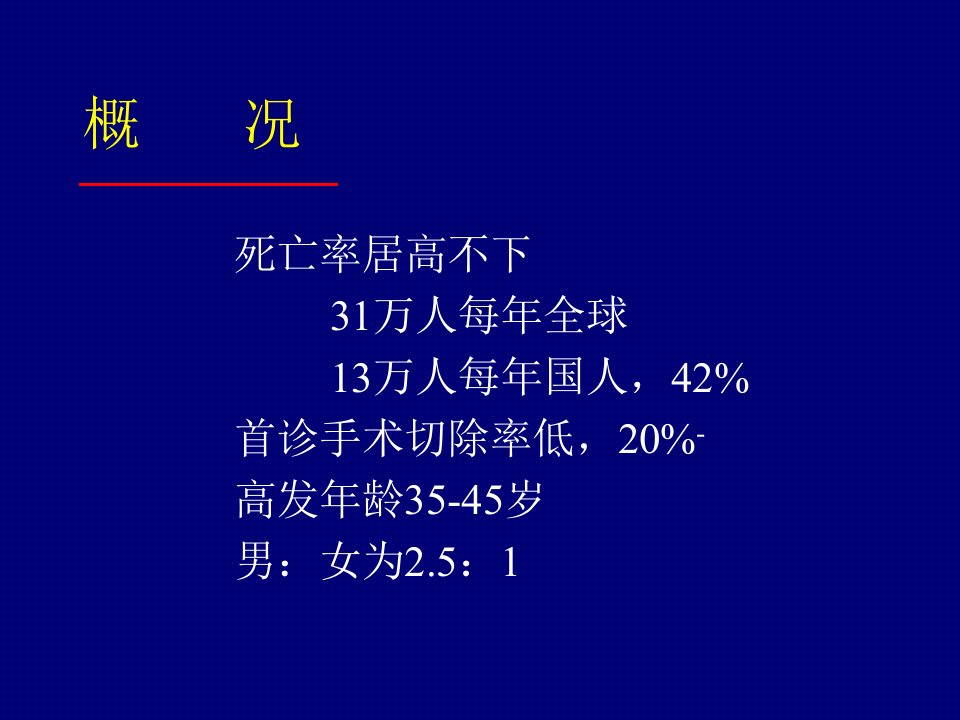 概　况

死亡率居高不下

31万人每年全球

13万人每年国人，42%

首诊手术切除率低，20%-

高发年龄35-45岁

男：女为2.5：1